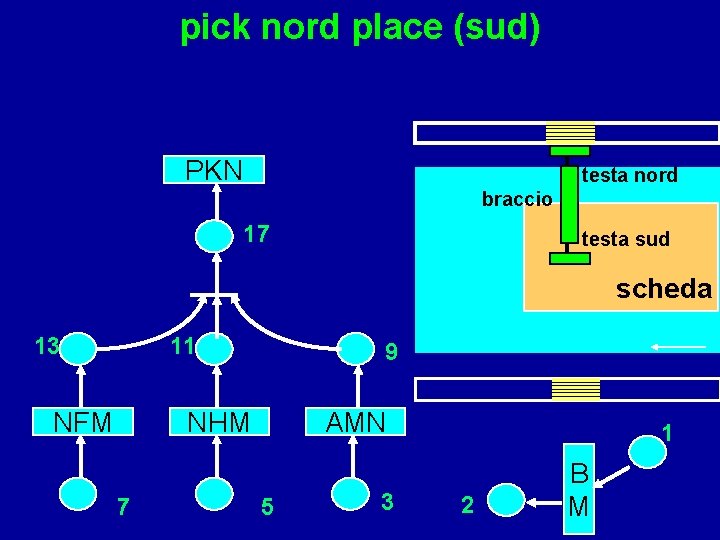 pick nord place (sud)

PKN

17

13

11

9

NFM

NHM

AMN

7

5

3

testa nord

braccio

testa sud

scheda

1

B
M

2